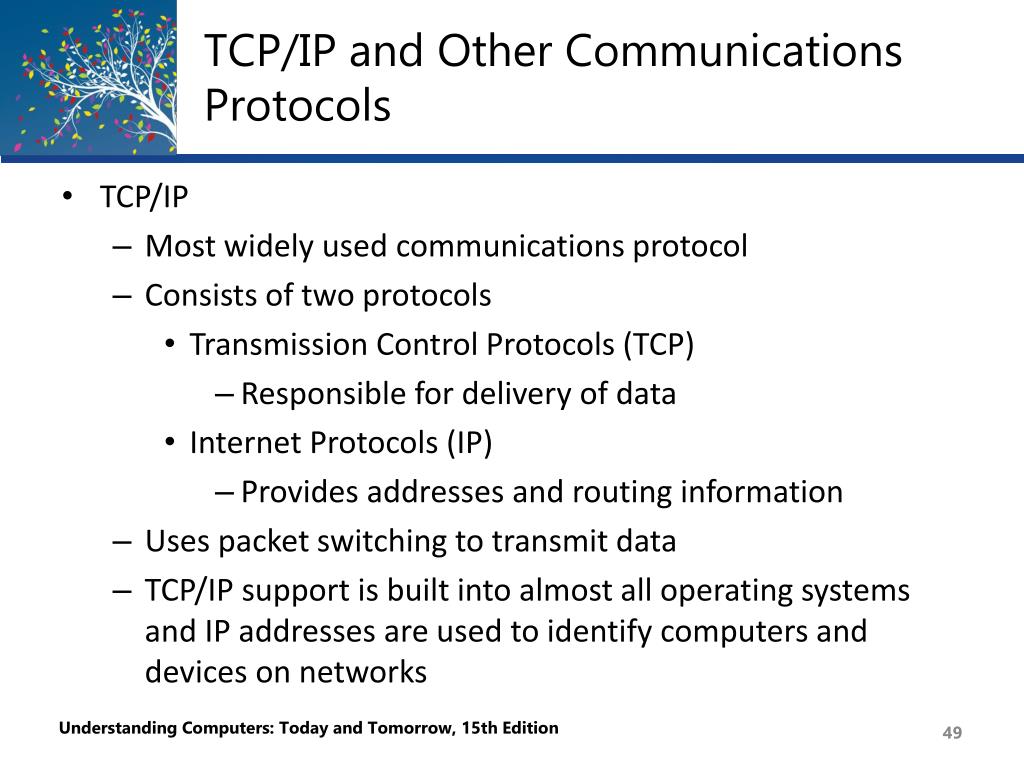 TCP/IP and Other Communications Protocols

• TCP/IP
– Most widely used communications protocol
– Consists of two protocols
• Transmission Control Protocols (TCP)
– Responsible for delivery of data
• Internet Protocols (IP)
– Provides addresses and routing information
– Uses packet switching to transmit data
– TCP/IP support is built into almost all operating systems and IP addresses are used to identify computers and devices on networks

Understanding Computers: Today and Tomorrow, 15th Edition

49